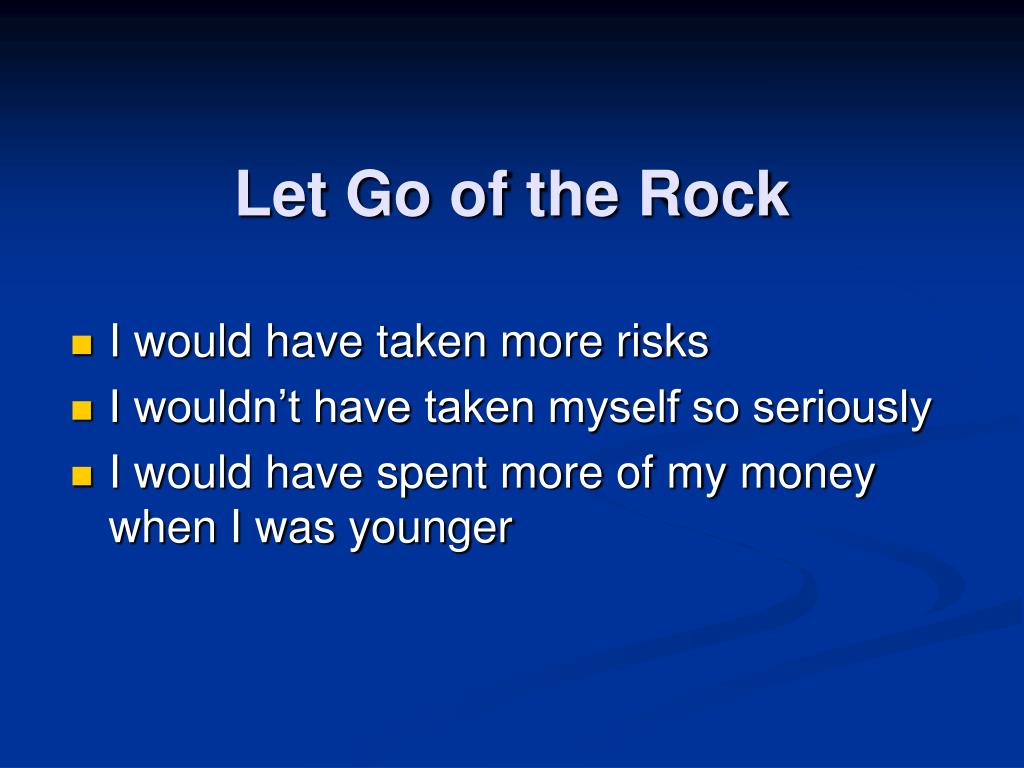 Let Go of the Rock

- I would have taken more risks
- I wouldn’t have taken myself so seriously
- I would have spent more of my money when I was younger